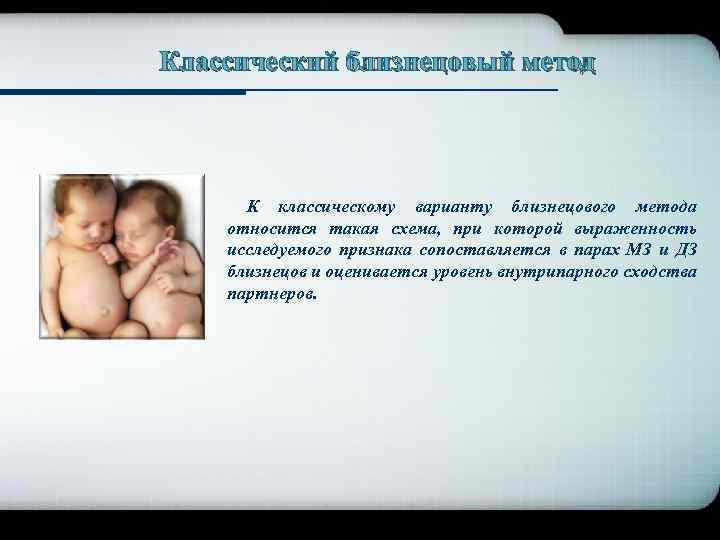 Классический близнецовый метод

К классическому варианту близнецового метода относится такая схема, при которой выраженность исследуемого признака сопоставляется в парах МЗ и ДЗ близнецов и оценивается уровень внутрипарного сходства партнеров.